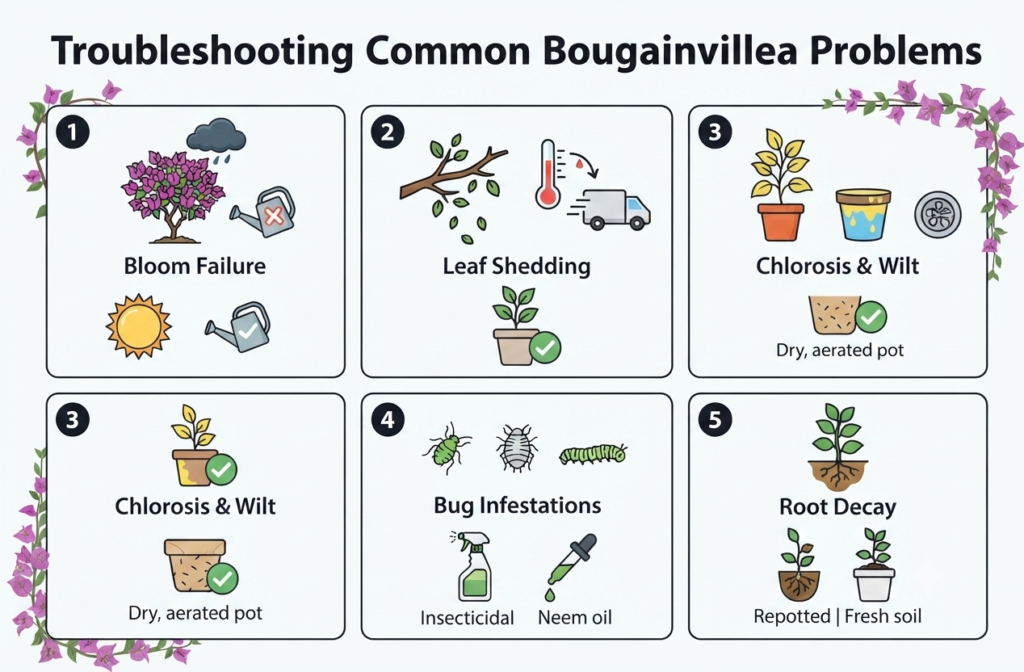 Troubleshooting Common Bougainvillea Problems

1

Bloom Failure

2

Leaf Shedding

3

Chlorosis & Wilt

Dry, aerated pot

3

Chlorosis & Wilt

Dry, aerated pot

4

Bug Infestations

Insecticidal

Neem oil

5

Root Decay

Repotted | Fresh soil